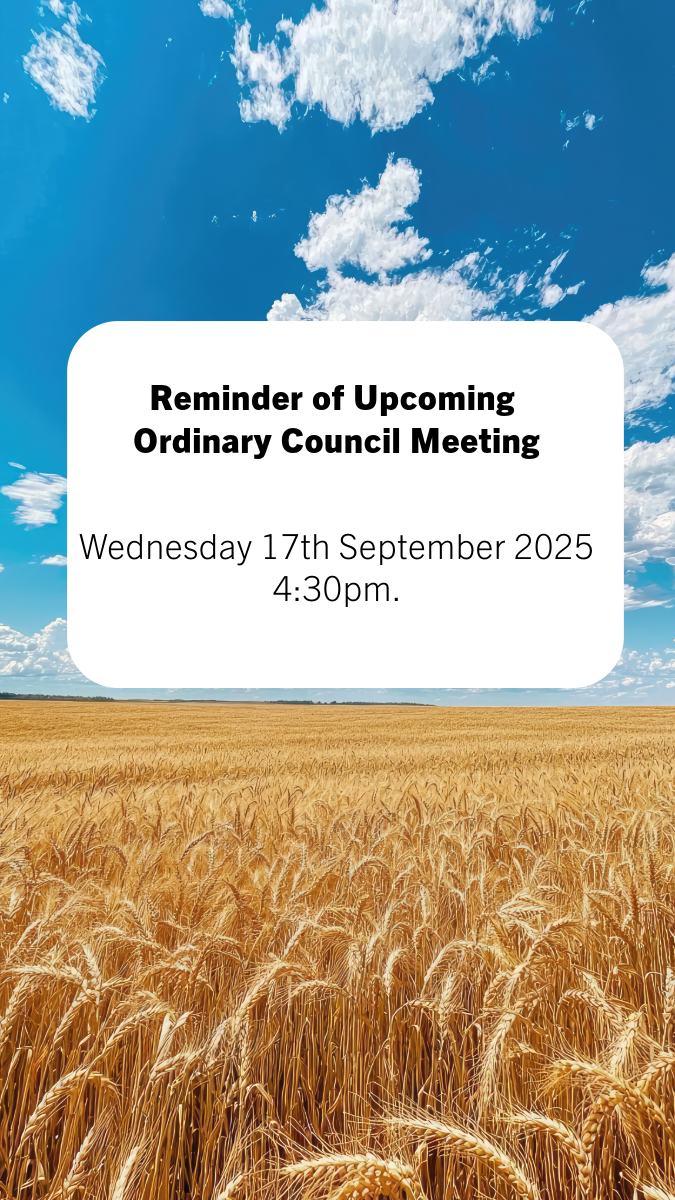 Reminder of Upcoming Ordinary Council Meeting

Wednesday 17th September 2025 4:30pm.